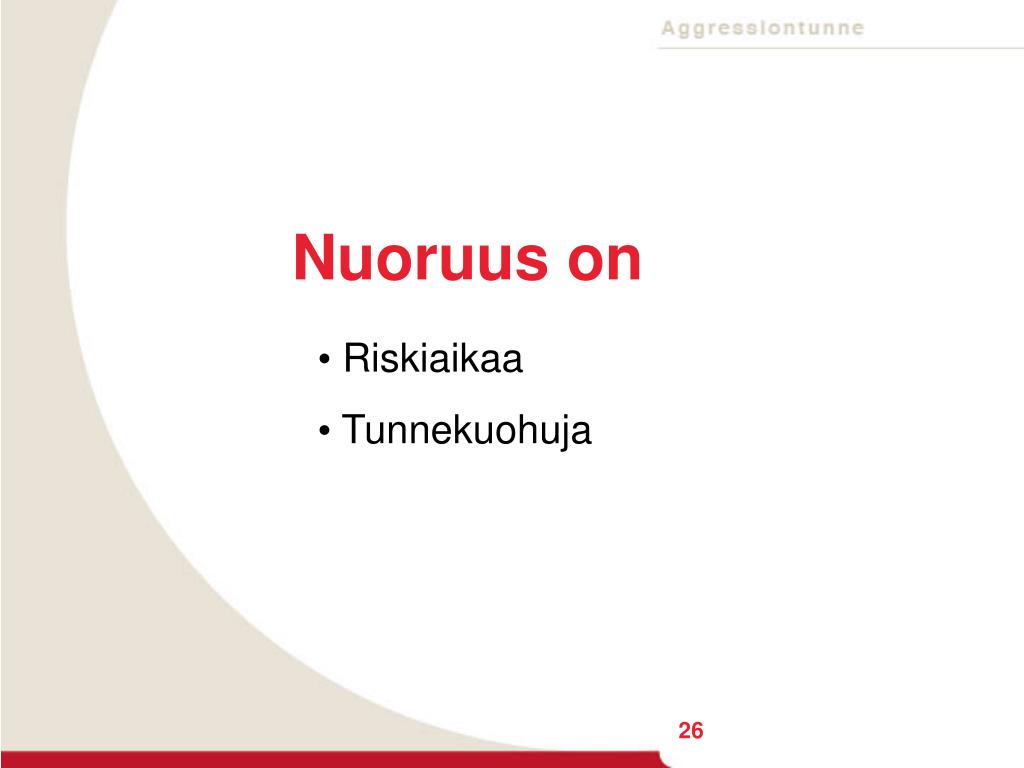 Aggressiontunne

Nuoruus on

• Riskiaikaa

• Tunnekuohuja

26